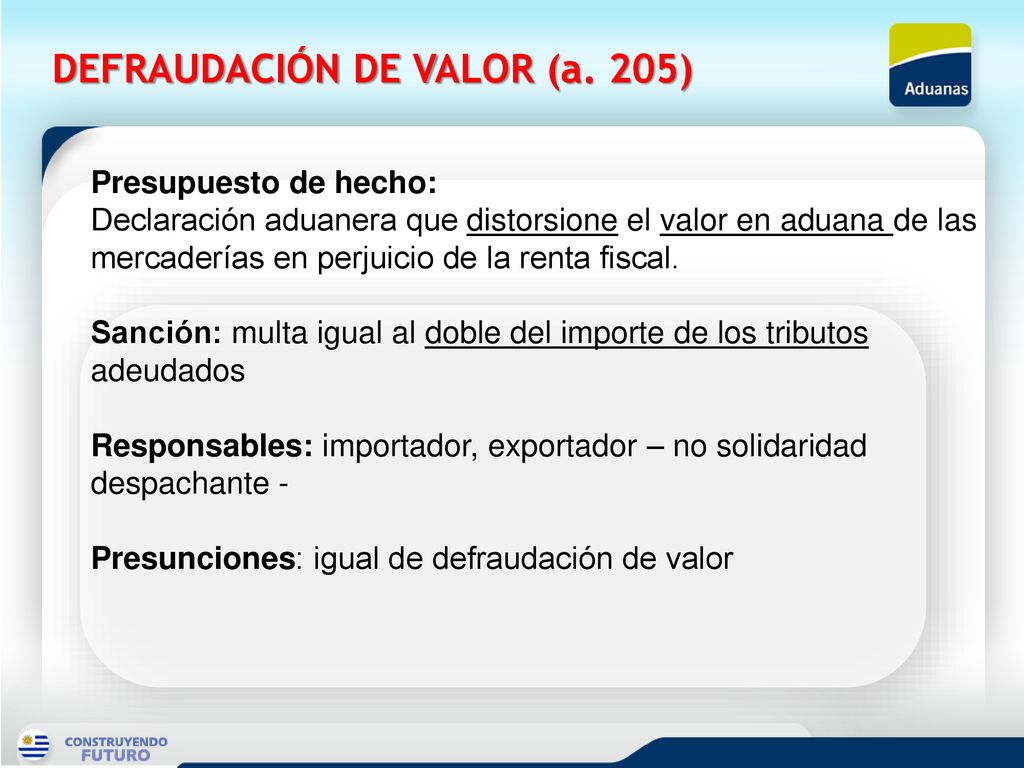 DEFRAUDACIÓN DE VALOR (a. 205)

Aduanas

Presupuesto de hecho:
Declaración aduanera que distorsione el valor en aduana de las mercaderías en perjuicio de la renta fiscal.

Sanción: multa igual al doble del importe de los tributos adeudados

Responsables: importador, exportador – no solidaridad despachante -

Presunciones: igual de defraudación de valor

CONSTRUYENDO FUTURO